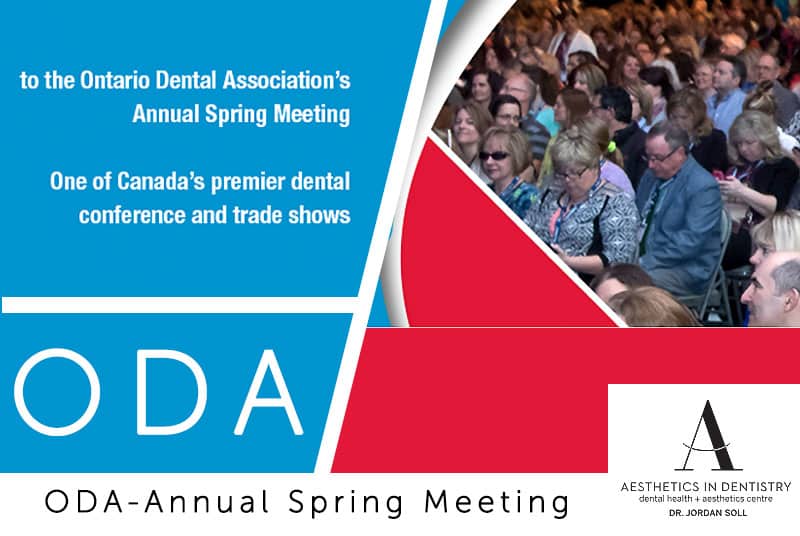 to the Ontario Dental Association's Annual Spring Meeting

One of Canada's premier dental conference and trade shows

ODA

ODA-Annual Spring Meeting

A
AESTHETICS IN DENTISTRY
dental health + aesthetics centre
DR. JORDAN SOLL